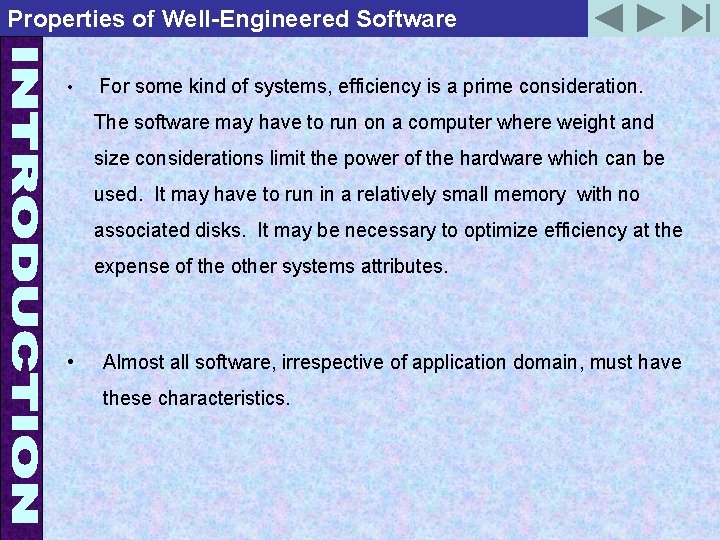 Properties of Well-Engineered Software

INTRODUCTION

• For some kind of systems, efficiency is a prime consideration. The software may have to run on a computer where weight and size considerations limit the power of the hardware which can be used. It may have to run in a relatively small memory with no associated disks. It may be necessary to optimize efficiency at the expense of the other systems attributes.

• Almost all software, irrespective of application domain, must have these characteristics.